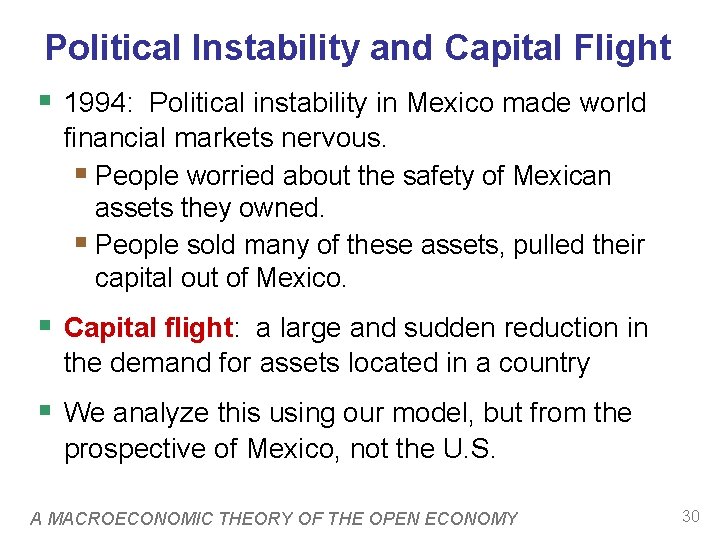 Political Instability and Capital Flight

- 1994: Political instability in Mexico made world financial markets nervous.
  - People worried about the safety of Mexican assets they owned.
  - People sold many of these assets, pulled their capital out of Mexico.
- Capital flight: a large and sudden reduction in the demand for assets located in a country
- We analyze this using our model, but from the prospective of Mexico, not the U.S.

A MACROECONOMIC THEORY OF THE OPEN ECONOMY

30